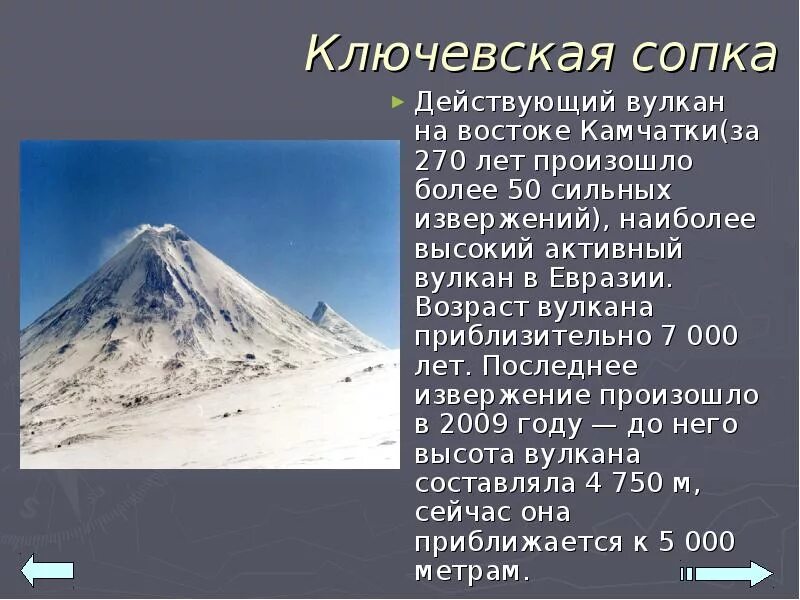 Ключевская сопка

Действующий вулкан на востоке Камчатки(за 270 лет произошло более 50 сильных извержений), наиболее высокий активный вулкан в Евразии. Возраст вулкана приблизительно 7 000 лет. Последнее извержение произошло в 2009 году — до него высота вулкана составляла 4 750 м, сейчас она приближается к 5 000 метрам.